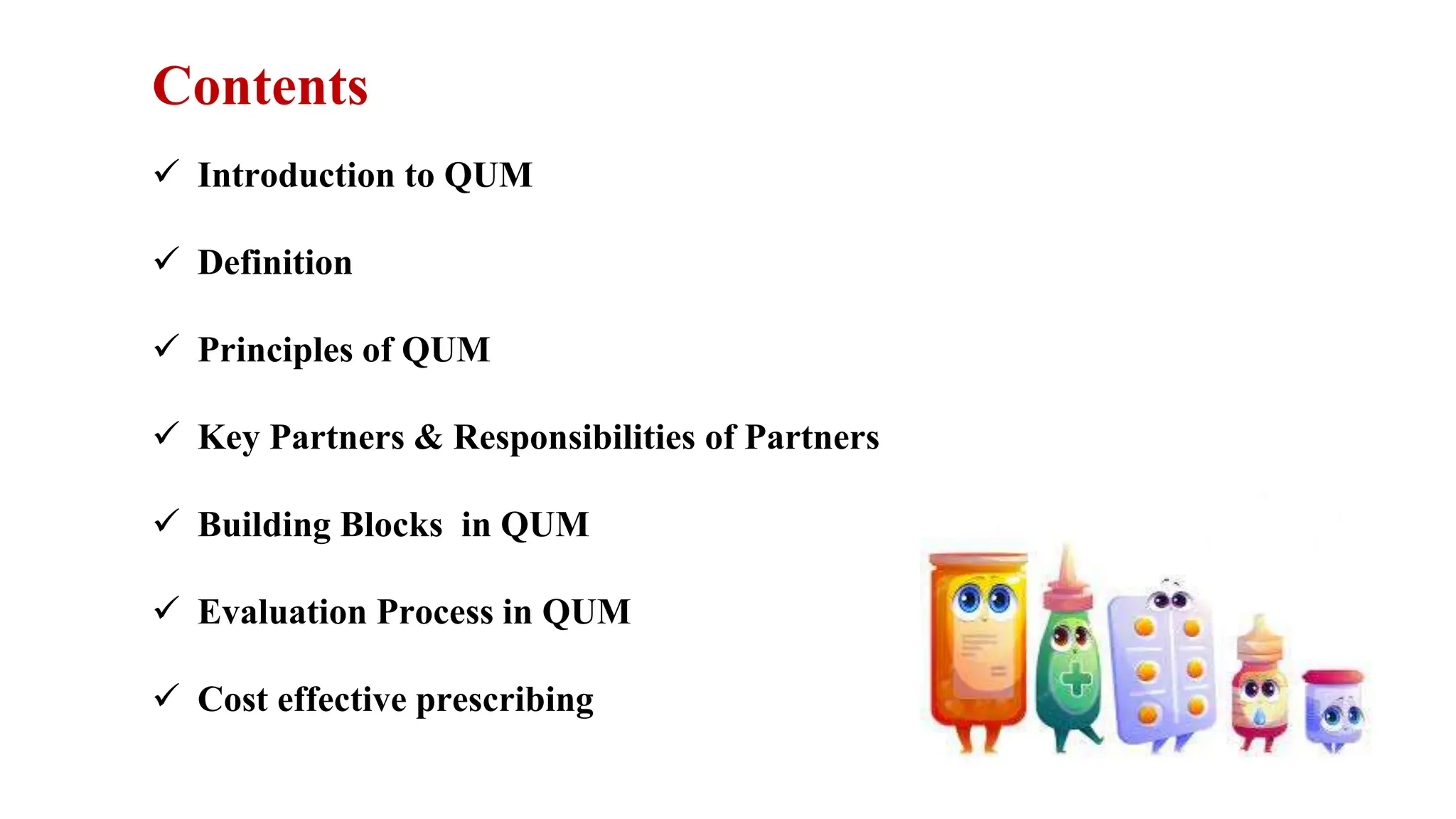 Contents

✓ Introduction to QUM

✓ Definition

✓ Principles of QUM

✓ Key Partners & Responsibilities of Partners

✓ Building Blocks in QUM

✓ Evaluation Process in QUM

✓ Cost effective prescribing